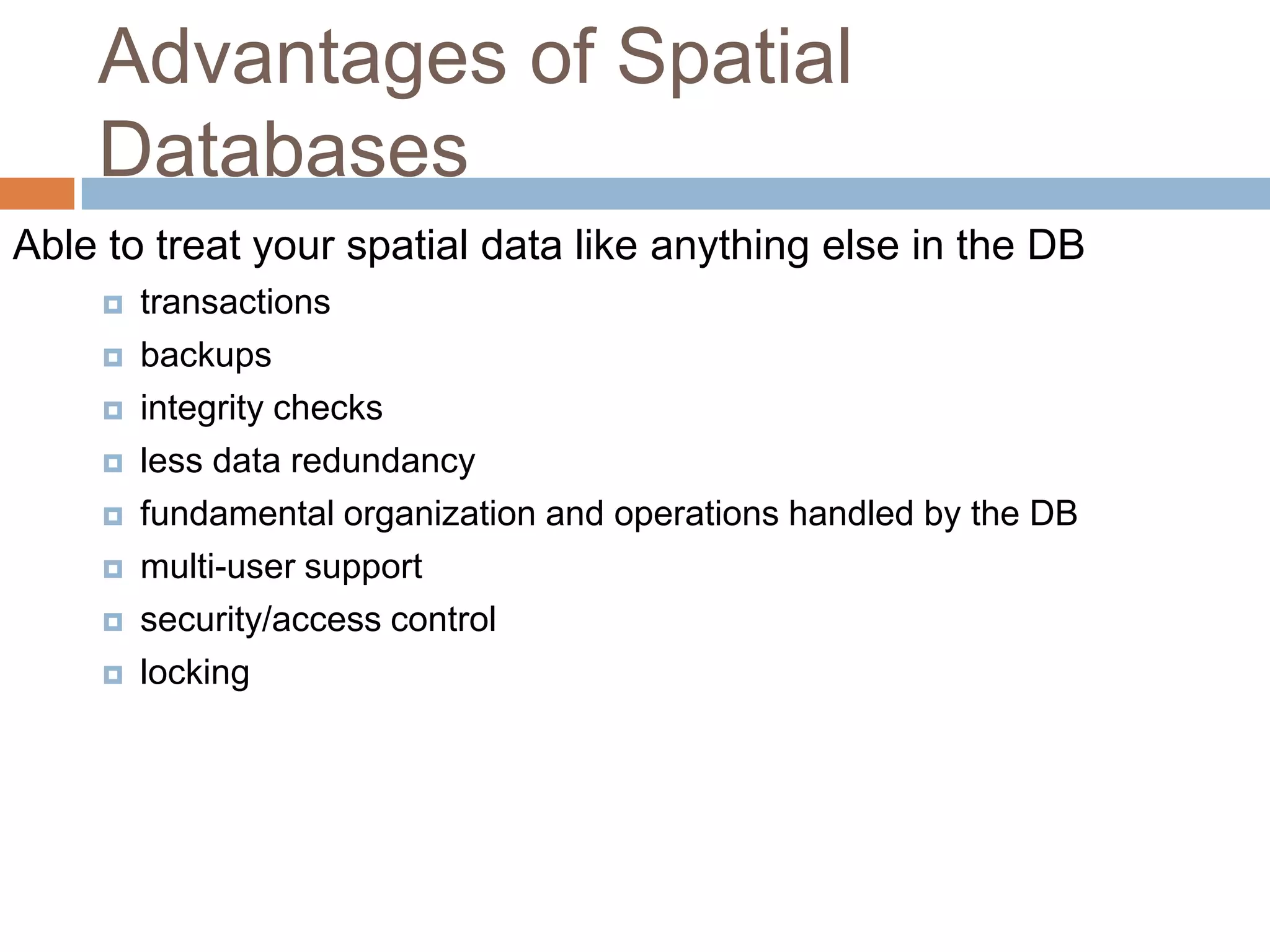 Advantages of Spatial Databases

Able to treat your spatial data like anything else in the DB

- transactions
- backups
- integrity checks
- less data redundancy
- fundamental organization and operations handled by the DB
- multi-user support
- security/access control
- locking